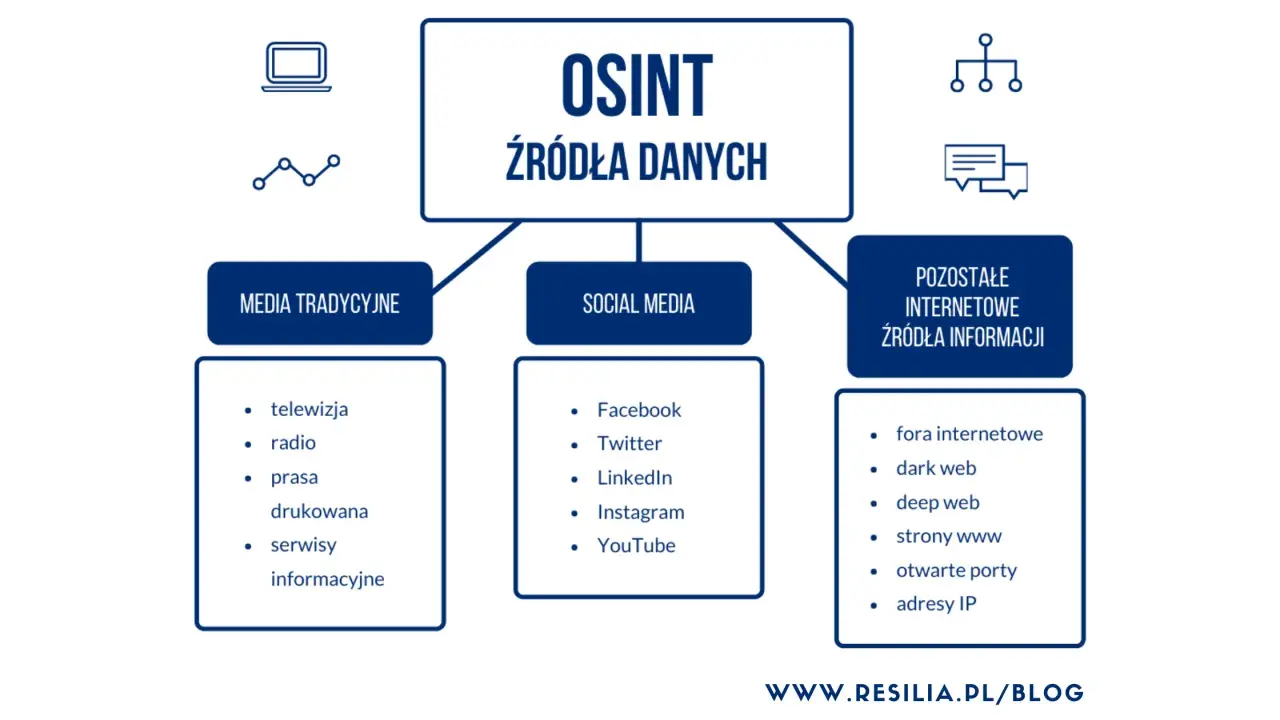 OSINT
ŹRÓDŁA DANYCH

MEDIA TRADYCYJNE

- telewizja
- radio
- prasa drukowana
- serwisy informacyjne

SOCIAL MEDIA

- Facebook
- Twitter
- LinkedIn
- Instagram
- YouTube

POZOSTAŁE INTERNETOWE ŹRÓDŁA INFORMACJI

- fora internetowe
- dark web
- deep web
- strony www
- otwarte porty
- adresy IP

WWW.RESILIA.PL/BLOG